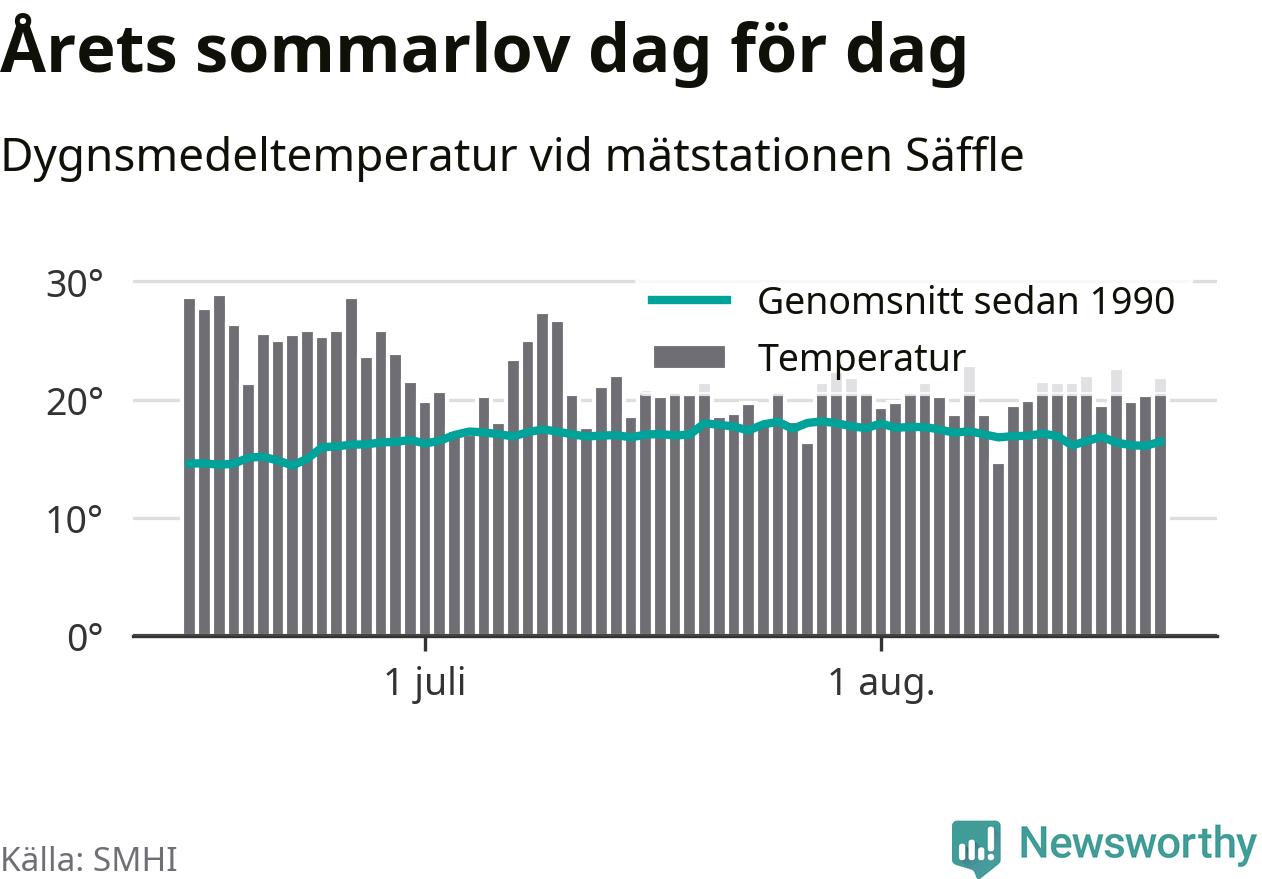 Årets sommarlov dag för dag

Dygnsmedeltemperatur vid mätstationen Säffle

30°
20°
10°
0°

Genomsnitt sedan 1990
Temperatur

1 juli
1 aug.

Källa: SMHI

Newsworthy